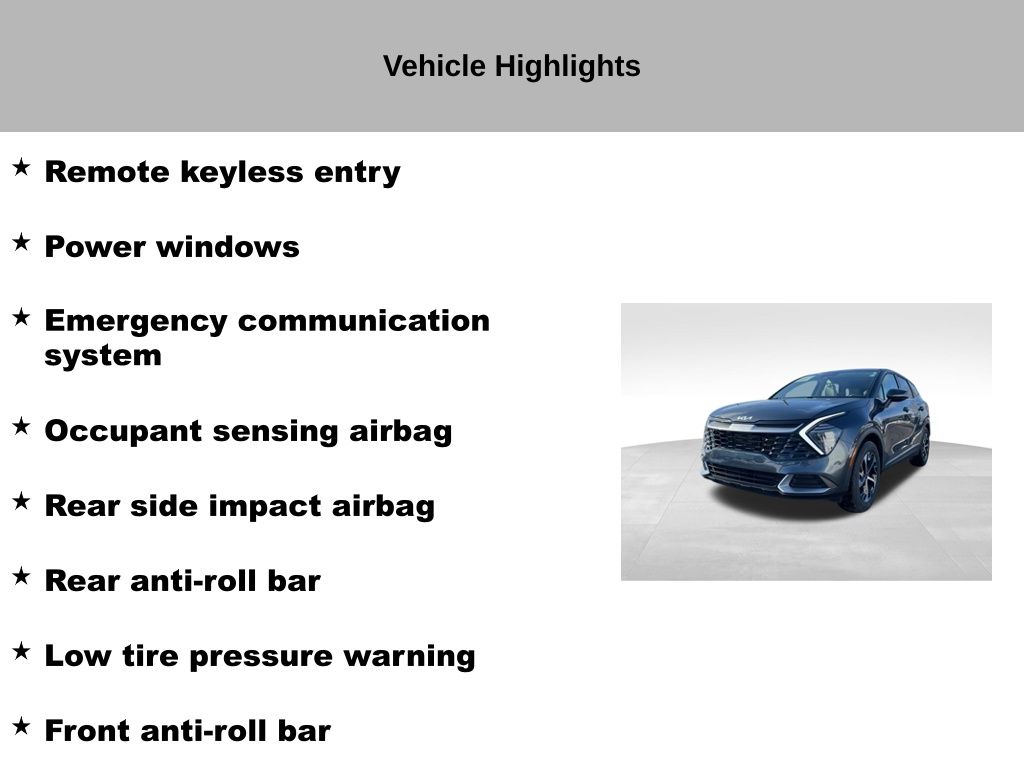 Vehicle Highlights

★ Remote keyless entry

★ Power windows

★ Emergency communication system

★ Occupant sensing airbag

★ Rear side impact airbag

★ Rear anti-roll bar

★ Low tire pressure warning

★ Front anti-roll bar